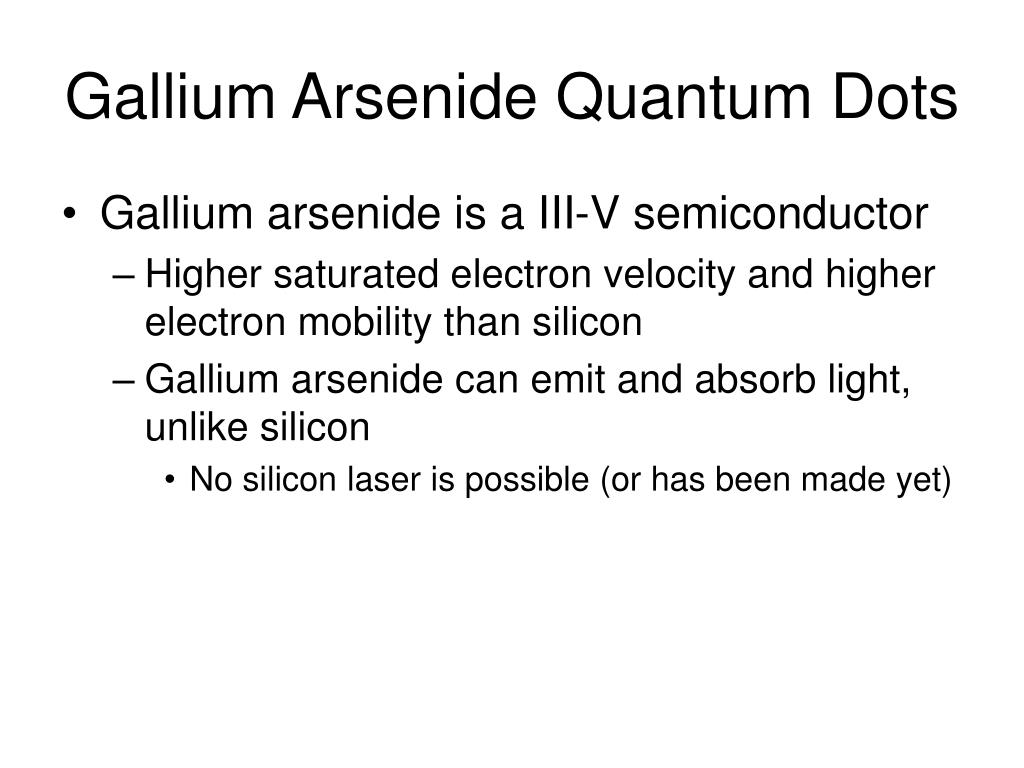 Gallium Arsenide Quantum Dots

• Gallium arsenide is a III-V semiconductor
– Higher saturated electron velocity and higher electron mobility than silicon
– Gallium arsenide can emit and absorb light, unlike silicon
• No silicon laser is possible (or has been made yet)